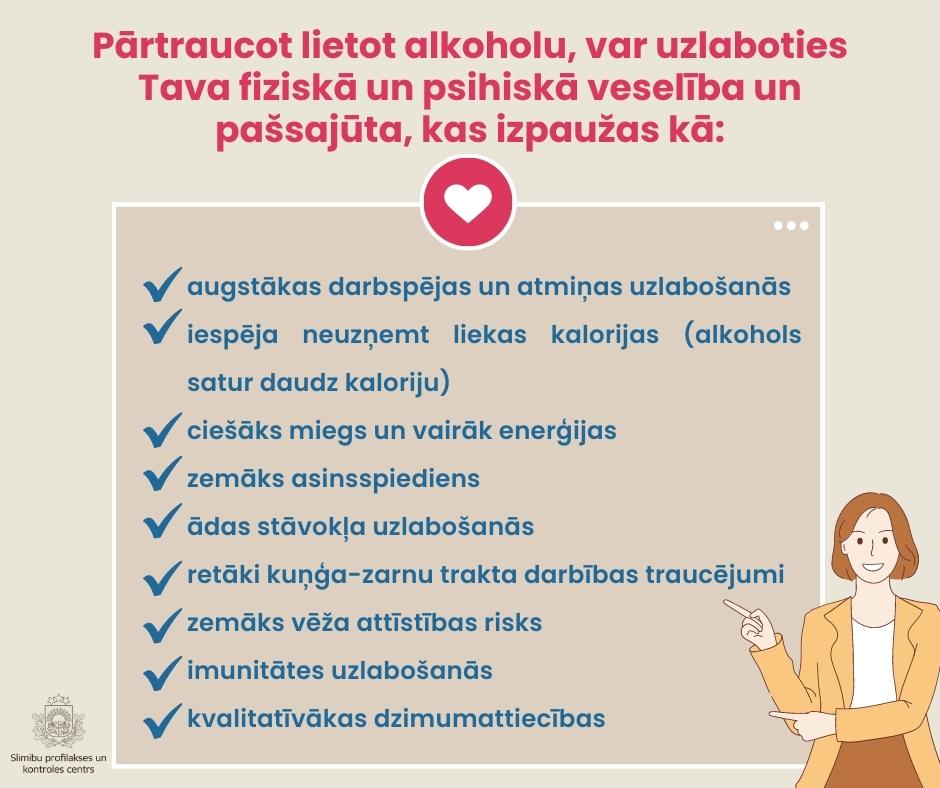 Pārtraucot lietot alkoholu, var uzlaboties Tava fiziskā un psihiskā veselība un pašsajūta, kas izpaužas kā:

augstākas darbspējas un atmiņas uzlabošanās

iespēja neuzņemt liekas kalorijas (alkohols satur daudz kaloriju)

ciešāks miegs un vairāk enerģijas

zemāks asinsspiediens

ādas stāvokļa uzlabošanās

retāki kuņģa-zarnu trakta darbības traucējumi

zemāks vēža attīstības risks

imunitātes uzlabošanās

kvalitatīvākas dzimumattiecības

Slimību profilakses un kontroles centrs